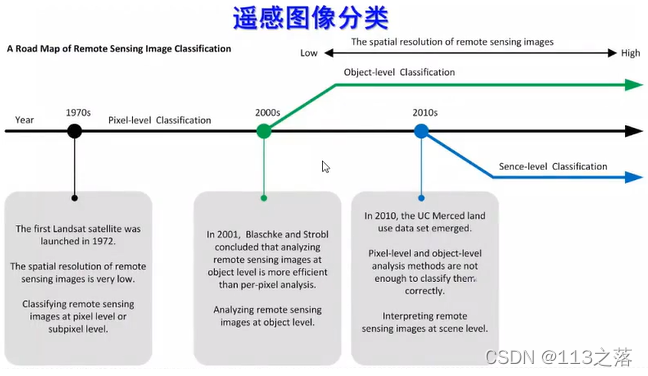 遥感图像分类

A Road Map of Remote Sensing Image Classification

The spatial resolution of remote sensing images

Low

High

Object-level Classification

Year

1970s

Pixel-level Classification

2000s

2010s

Sence-level Classification

The first Landsat satellite was launched in 1972.

The spatial resolution of remote sensing images is very low.

Classifying remote sensing images at pixel level or subpixel level.

In 2001, Blaschke and Strobl concluded that analyzing remote sensing images at object level is more efficient than per-pixel analysis.

Analyzing remote sensing images at object level.

In 2010, the UC Merced land use data set emerged.

Pixel-level and object-level analysis methods are not enough to classify them correctly.

Interpreting remote sensing images at scene level.

CSDN @113之落